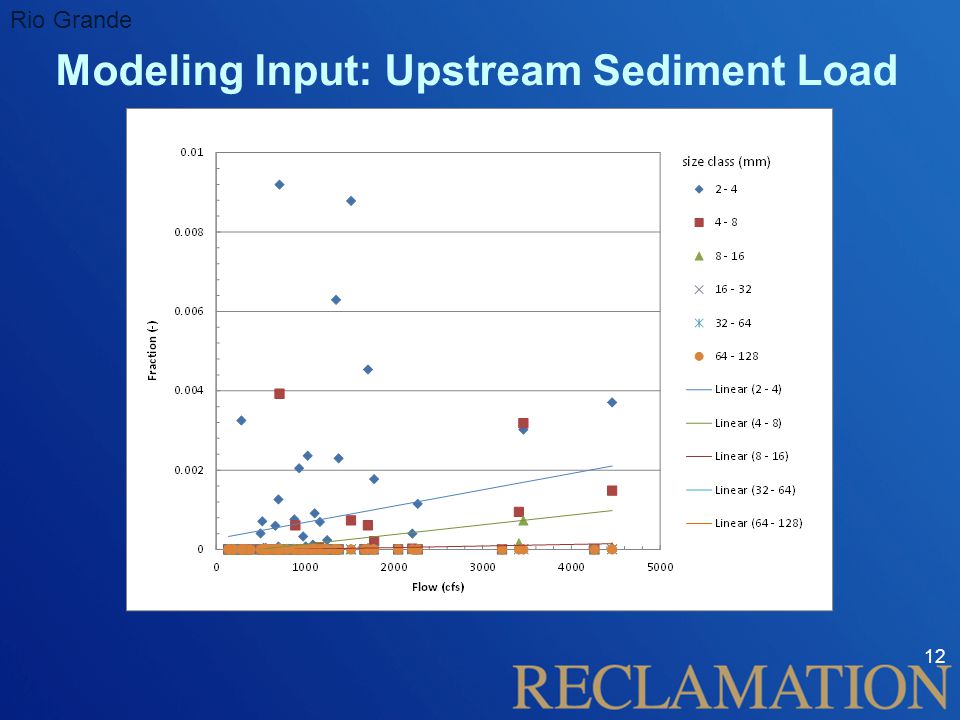 Rio Grande

Modeling Input: Upstream Sediment Load

0.01
0.008
0.006
0.004
0.002
0
Fraction (-)
0
1000
2000
3000
4000
5000
Flow (cfs)

size class (mm)
2 - 4
4 - 8
8 - 16
16 - 32
32 - 64
64 - 128
Linear (2 - 4)
Linear (4 - 8)
Linear (8 - 16)
Linear (32 - 64)
Linear (64 - 128)

12

RECLAMATION